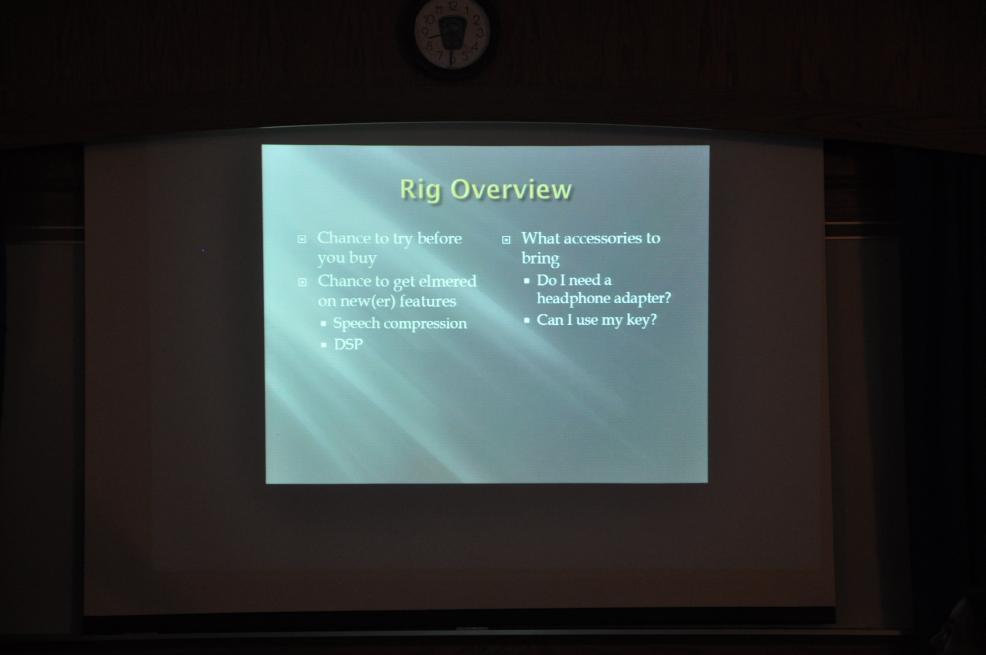 Rig Overview

Chance to try before you buy

Chance to get elmered on new(er) features

Speech compression

DSP

What accessories to bring

Do I need a headphone adapter?

Can I use my key?